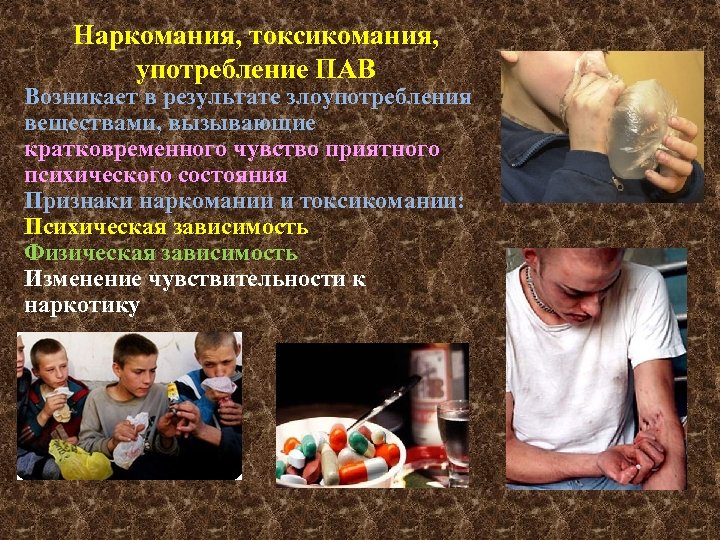 Наркомания, токсикомания, употребление ПАВ

Возникает в результате злоупотребления веществами, вызывающие кратковременного чувство приятного психического состояния

Признаки наркомании и токсикомании:

Психическая зависимость

Физическая зависимость

Изменение чувствительности к наркотику